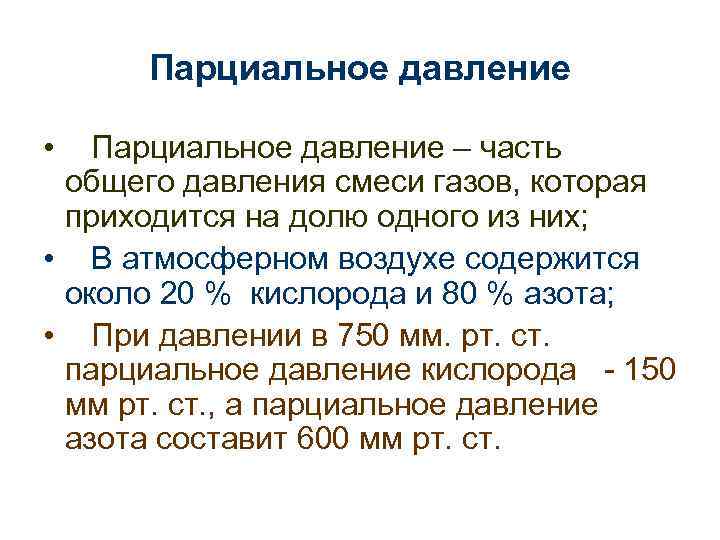 Парциальное давление

• Парциальное давление – часть общего давления смеси газов, которая приходится на долю одного из них;

• В атмосферном воздухе содержится около 20 % кислорода и 80 % азота;

• При давлении в 750 мм. рт. ст. парциальное давление кислорода - 150 мм рт. ст., а парциальное давление азота составит 600 мм рт. ст.